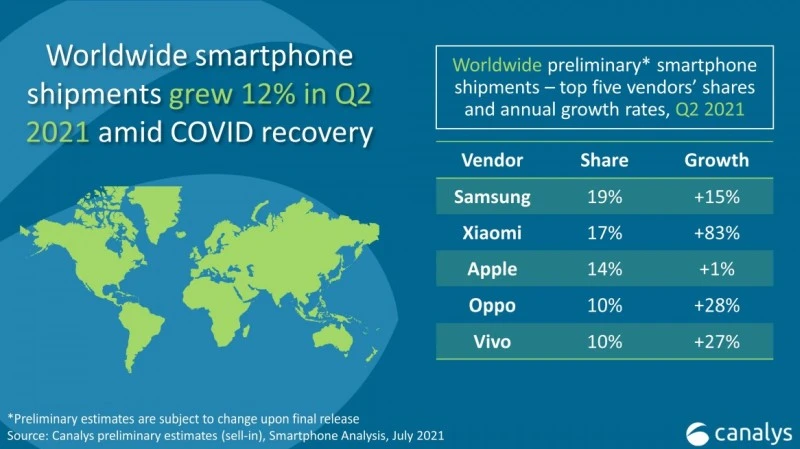 Worldwide smartphone shipments grew 12% in Q2 2021 amid COVID recovery

Worldwide preliminary* smartphone shipments – top five vendors' shares and annual growth rates, Q2 2021

| Vendor | Share | Growth |
|---|---|---|
| Samsung | 19% | +15% |
| Xiaomi | 17% | +83% |
| Apple | 14% | +1% |
| Oppo | 10% | +28% |
| Vivo | 10% | +27% |

*Preliminary estimates are subject to change upon final release
Source: Canalys preliminary estimates (sell-in), Smartphone Analysis, July 2021

canalys